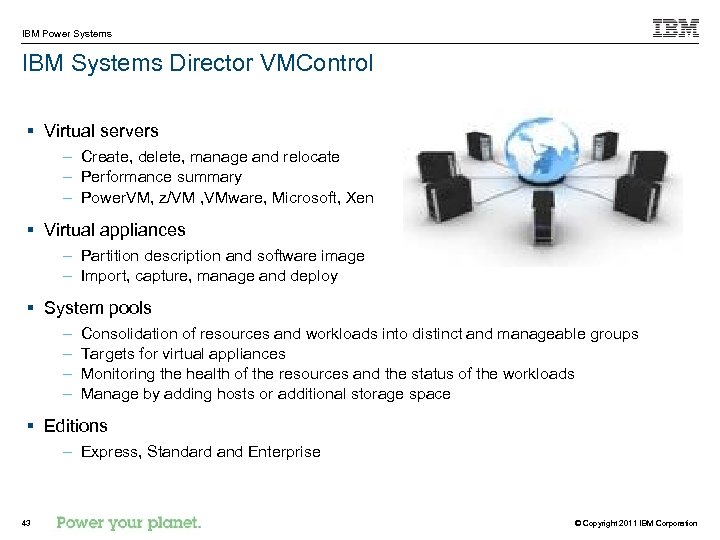 IBM Power Systems

IBM

IBM Systems Director VMControl

▪ Virtual servers
– Create, delete, manage and relocate
– Performance summary
– PowerVM, z/VM ,VMware, Microsoft, Xen

▪ Virtual appliances
– Partition description and software image
– Import, capture, manage and deploy

▪ System pools
– Consolidation of resources and workloads into distinct and manageable groups
– Targets for virtual appliances
– Monitoring the health of the resources and the status of the workloads
– Manage by adding hosts or additional storage space

▪ Editions
– Express, Standard and Enterprise

43 Power your planet. © Copyright 2011 IBM Corporation